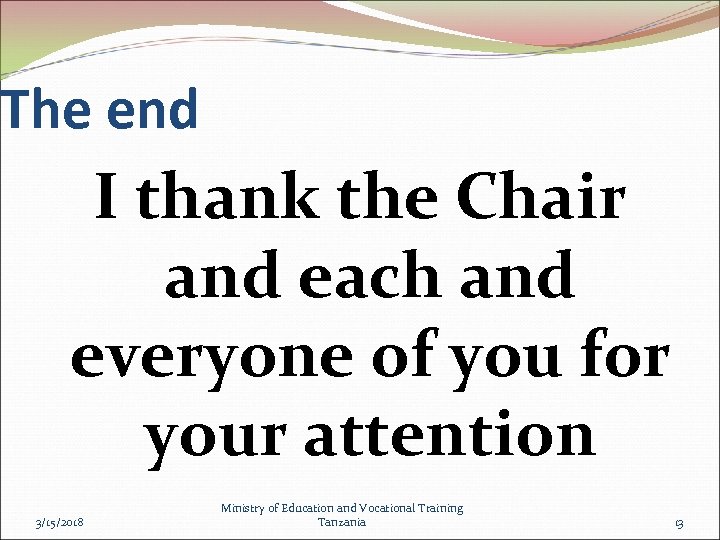 The end

I thank the Chair and each and everyone of you for your attention

3/15/2018

Ministry of Education and Vocational Training Tanzania

13